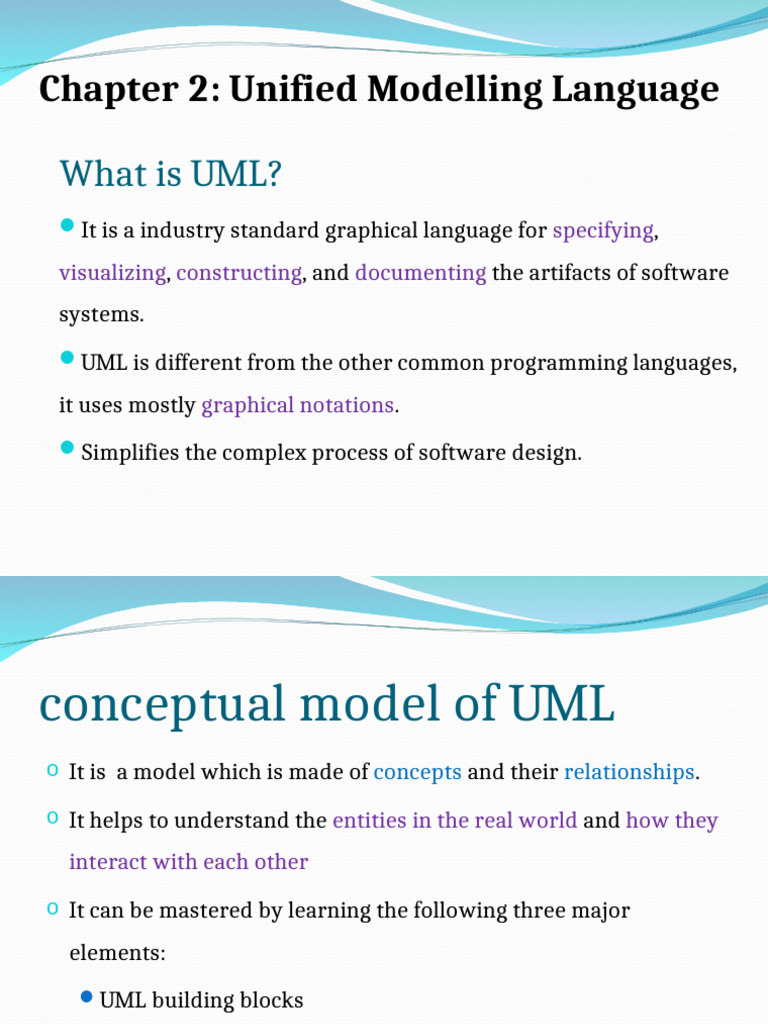 Chapter 2: Unified Modelling Language

What is UML?

It is a industry standard graphical language for specifying, visualizing, constructing, and documenting the artifacts of software systems.

UML is different from the other common programming languages, it uses mostly graphical notations.

Simplifies the complex process of software design.

conceptual model of UML

It is a model which is made of concepts and their relationships.

It helps to understand the entities in the real world and how they interact with each other

It can be mastered by learning the following three major elements:

UML building blocks